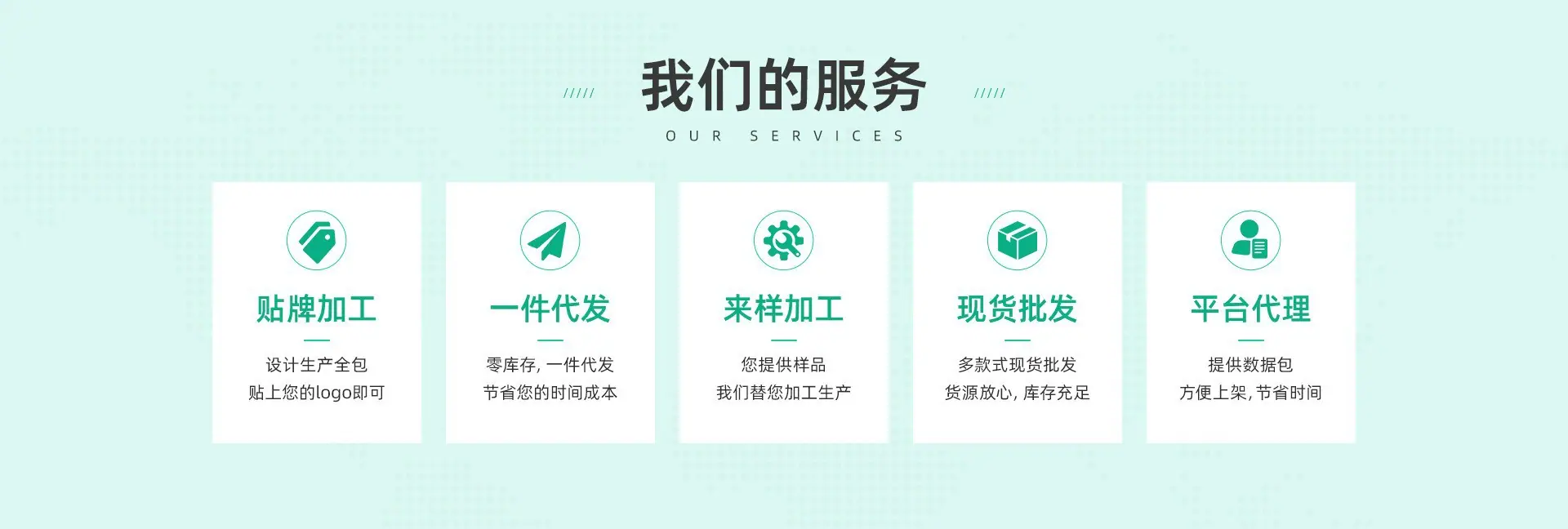 /////  我们的服务  /////

OUR SERVICES

贴牌加工

设计生产全包
贴上您的logo即可

一件代发

零库存, 一件代发
节省您的时间成本

来样加工

您提供样品
我们替您加工生产

现货批发

多款式现货批发
货源放心, 库存充足

平台代理

提供数据包
方便上架, 节省时间